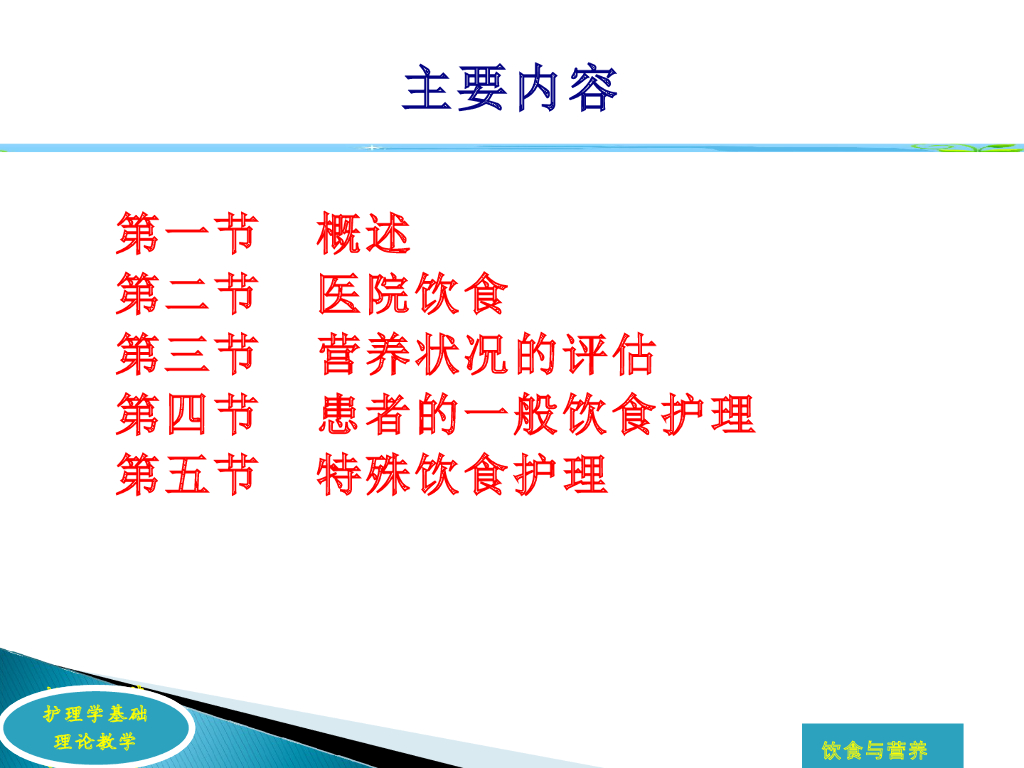 主要内容

第一节　概述
第二节　医院饮食
第三节　营养状况的评估
第四节　患者的一般饮食护理
第五节　特殊饮食护理

护理学基础
理论教学

饮食与营养